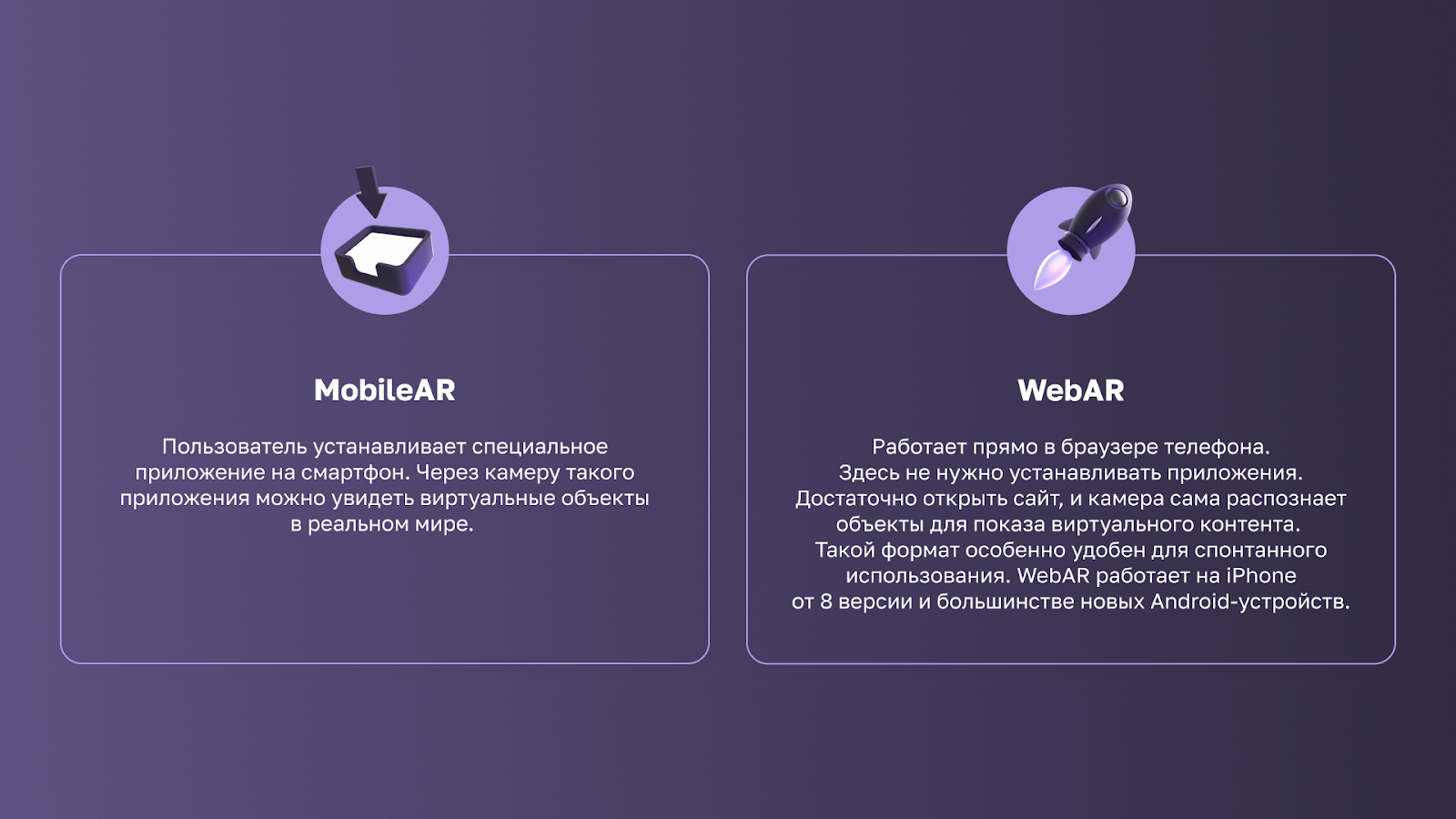 MobileAR

Пользователь устанавливает специальное приложение на смартфон. Через камеру такого приложения можно увидеть виртуальные объекты в реальном мире.

WebAR

Работает прямо в браузере телефона. Здесь не нужно устанавливать приложения. Достаточно открыть сайт, и камера сама распознает объекты для показа виртуального контента. Такой формат особенно удобен для спонтанного использования. WebAR работает на iPhone от 8 версии и большинстве новых Android-устройств.